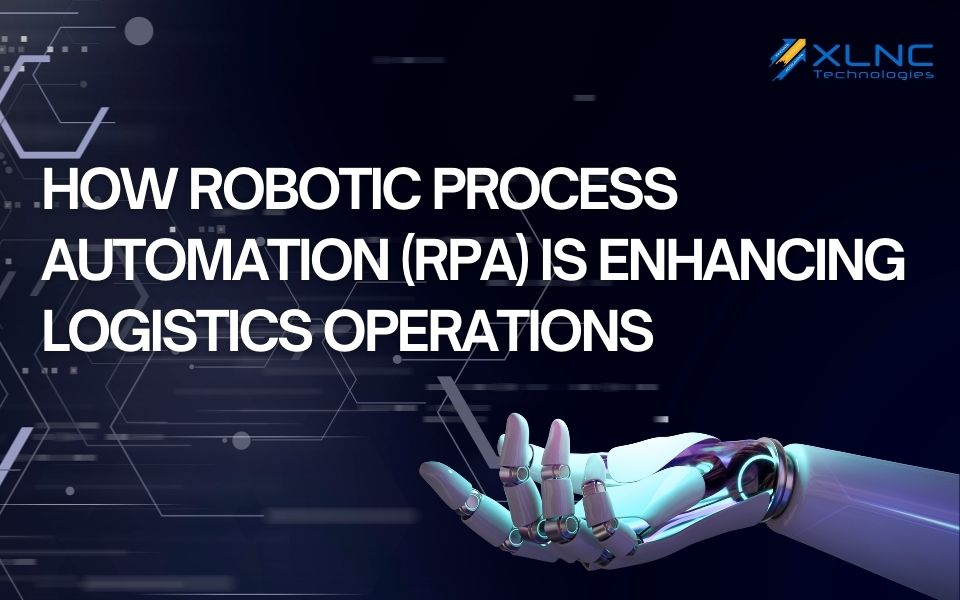 XLNC
Technologies

HOW ROBOTIC PROCESS AUTOMATION (RPA) IS ENHANCING LOGISTICS OPERATIONS